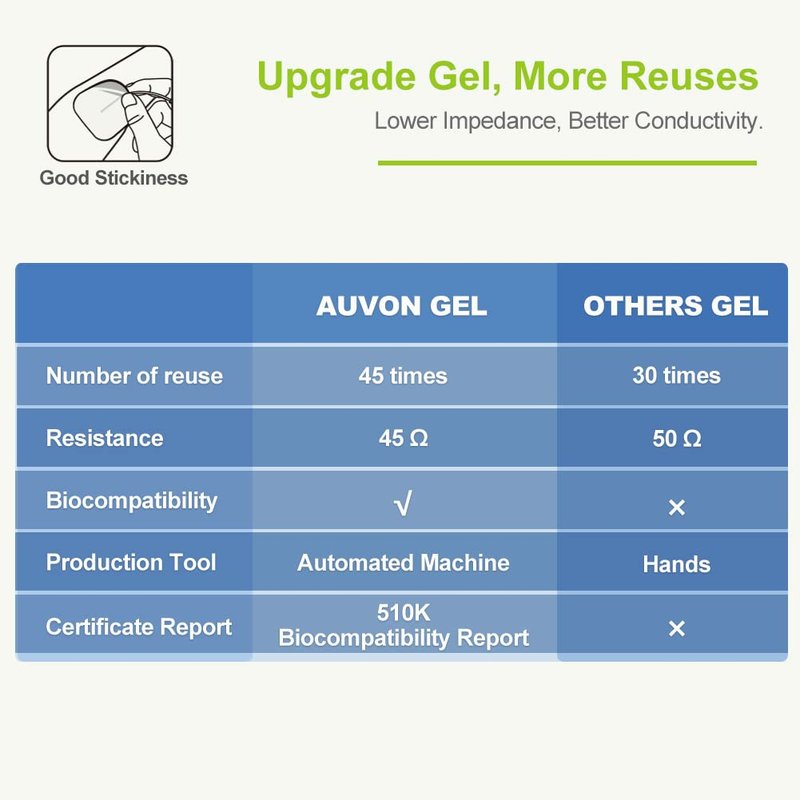 Good Stickiness

Upgrade Gel, More Reuses

Lower Impedance, Better Conductivity.

| | AUVON GEL | OTHERS GEL |
|---|---|---|
| Number of reuse | 45 times | 30 times |
| Resistance | 45 Ω | 50 Ω |
| Biocompatibility | √ | × |
| Production Tool | Automated Machine | Hands |
| Certificate Report | 510K Biocompatibility Report | × |